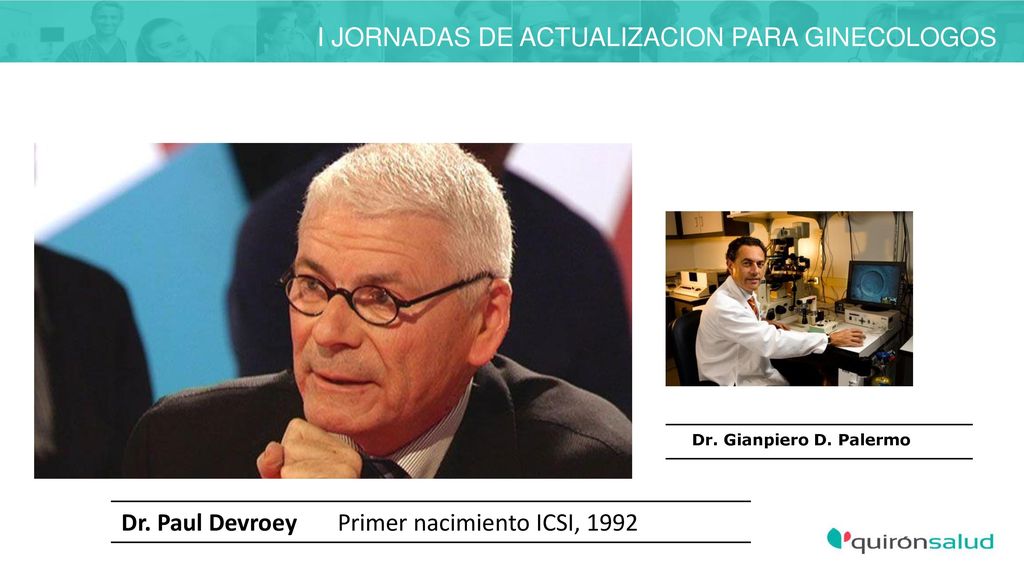 I JORNADAS DE ACTUALIZACION PARA GINECOLOGOS

Dr. Gianpiero D. Palermo

Dr. Paul Devroey Primer nacimiento ICSI, 1992

quirónsalud